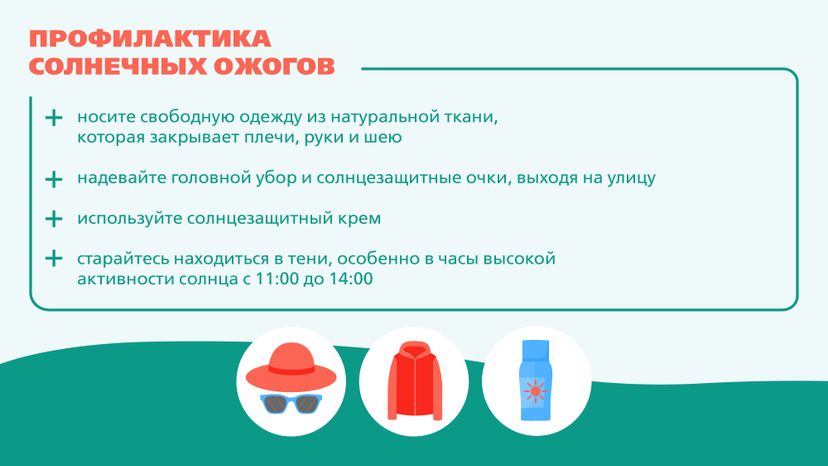 ПРОФИЛАКТИКА СОЛНЕЧНЫХ ОЖОГОВ

+ носите свободную одежду из натуральной ткани, которая закрывает плечи, руки и шею

+ надевайте головной убор и солнцезащитные очки, выходя на улицу

+ используйте солнцезащитный крем

+ старайтесь находиться в тени, особенно в часы высокой активности солнца с 11:00 до 14:00